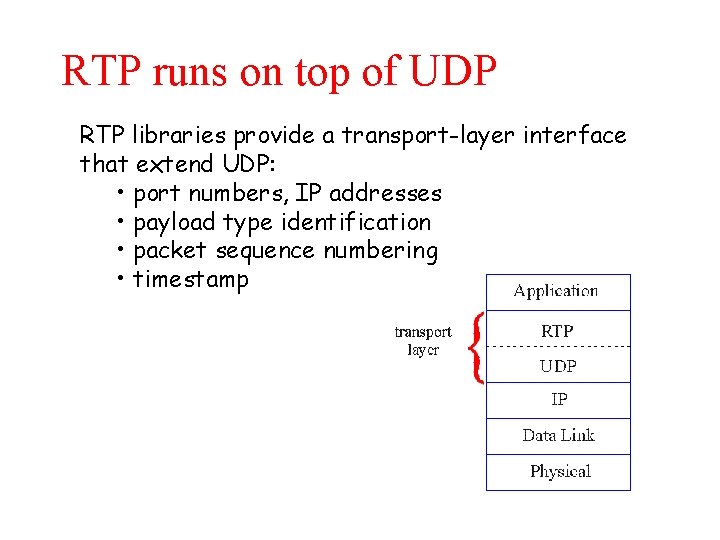 RTP runs on top of UDP

RTP libraries provide a transport-layer interface that extend UDP:
• port numbers, IP addresses
• payload type identification
• packet sequence numbering
• timestamp

transport layer

Application
RTP
UDP
IP
Data Link
Physical